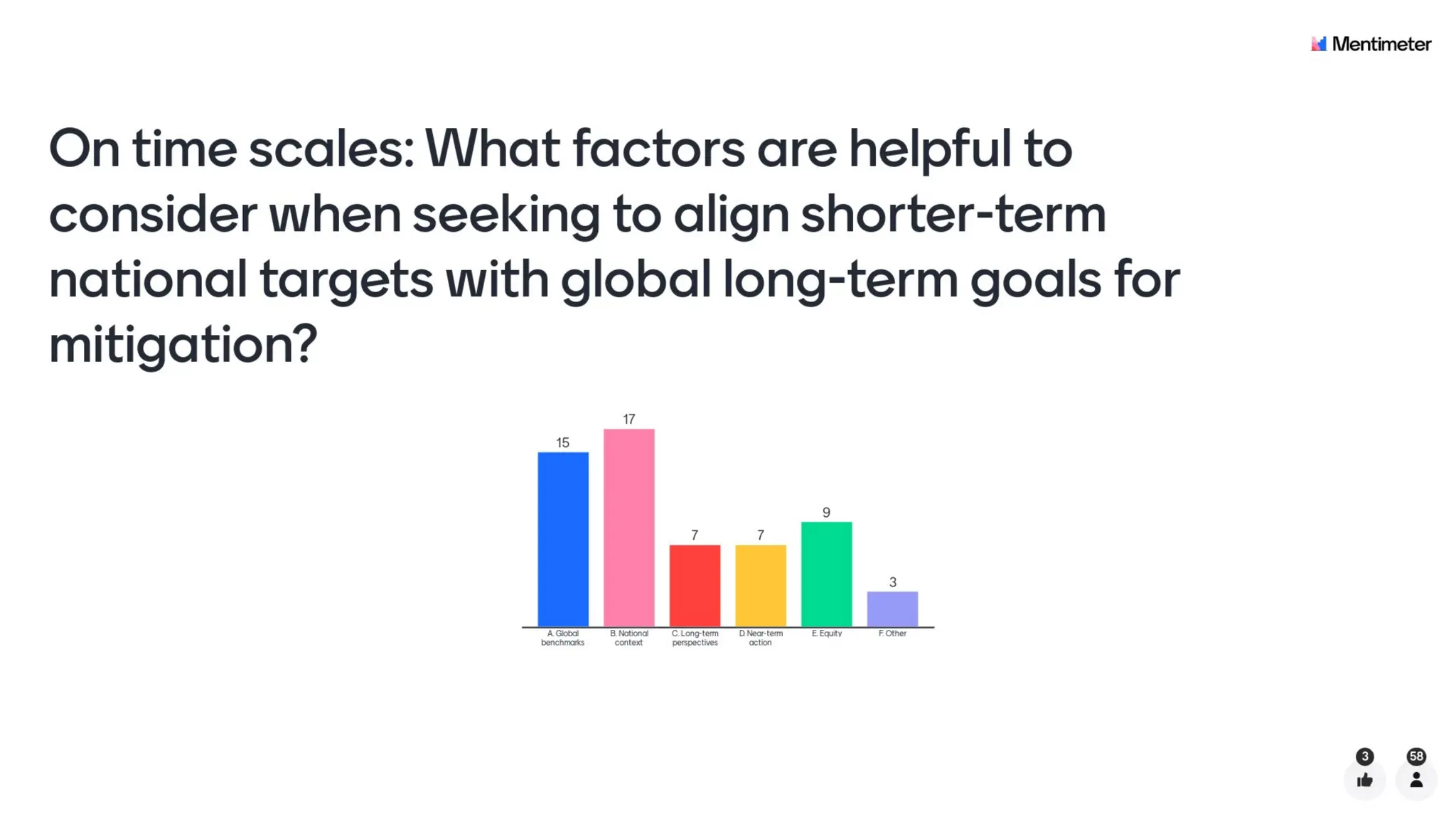 Mentimeter

On time scales: What factors are helpful to consider when seeking to align shorter-term national targets with global long-term goals for mitigation?

15
17
7
7
9
3

A. Global benchmarks
B. National context
C. Long-term perspectives
D. Near-term action
E. Equity
F. Other

3
58